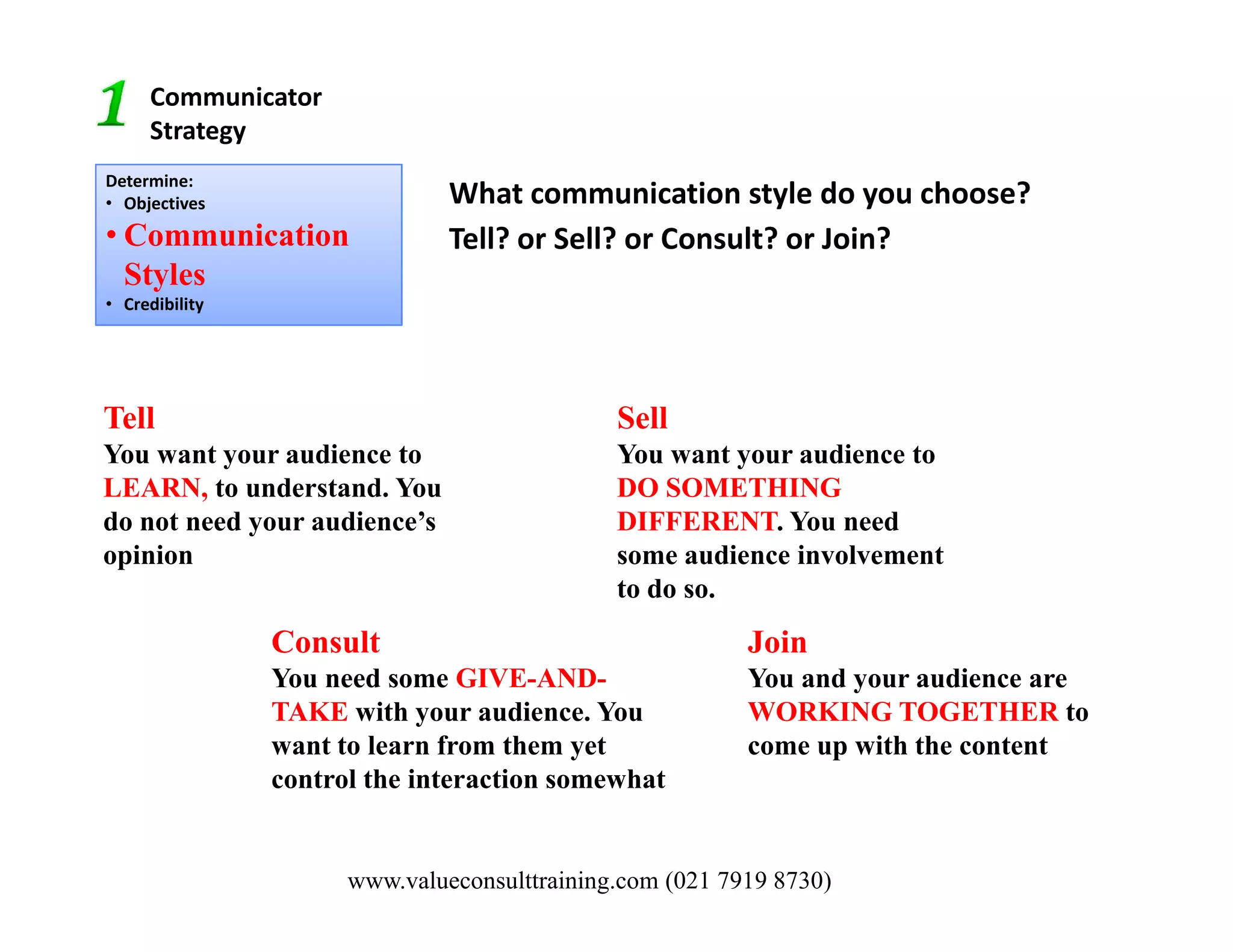 1 Communicator Strategy

Determine:
• Objectives
• Communication Styles
• Credibility

What communication style do you choose?

Tell? or Sell? or Consult? or Join?

Tell
You want your audience to LEARN, to understand. You do not need your audience's opinion

Sell
You want your audience to DO SOMETHING DIFFERENT. You need some audience involvement to do so.

Consult
You need some GIVE-AND-TAKE with your audience. You want to learn from them yet control the interaction somewhat

Join
You and your audience are WORKING TOGETHER to come up with the content

www.valueconsulttraining.com (021 7919 8730)